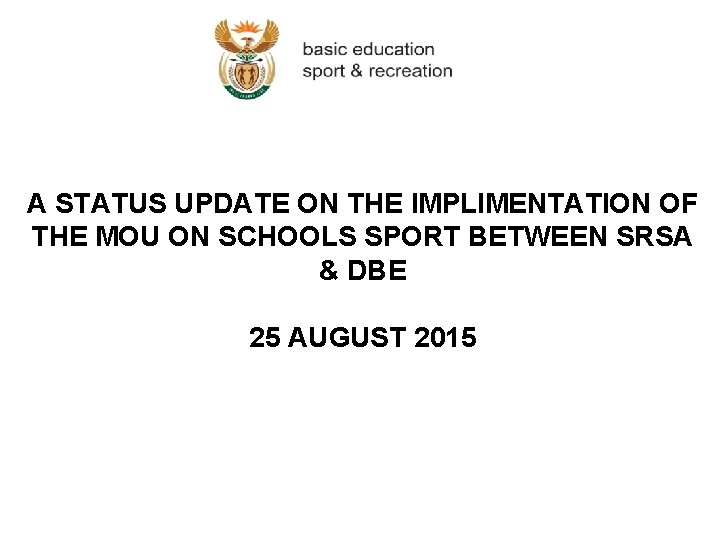 basic education
sport & recreation

A STATUS UPDATE ON THE IMPLIMENTATION OF THE MOU ON SCHOOLS SPORT BETWEEN SRSA & DBE

25 AUGUST 2015